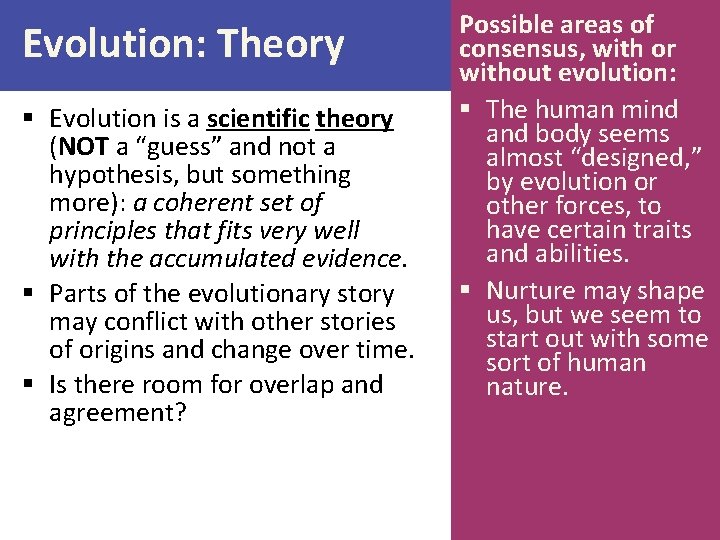 Evolution: Theory

▪ Evolution is a scientific theory (NOT a “guess” and not a hypothesis, but something more): a coherent set of principles that fits very well with the accumulated evidence.
▪ Parts of the evolutionary story may conflict with other stories of origins and change over time.
▪ Is there room for overlap and agreement?

Possible areas of consensus, with or without evolution:

▪ The human mind and body seems almost “designed,” by evolution or other forces, to have certain traits and abilities.
▪ Nurture may shape us, but we seem to start out with some sort of human nature.